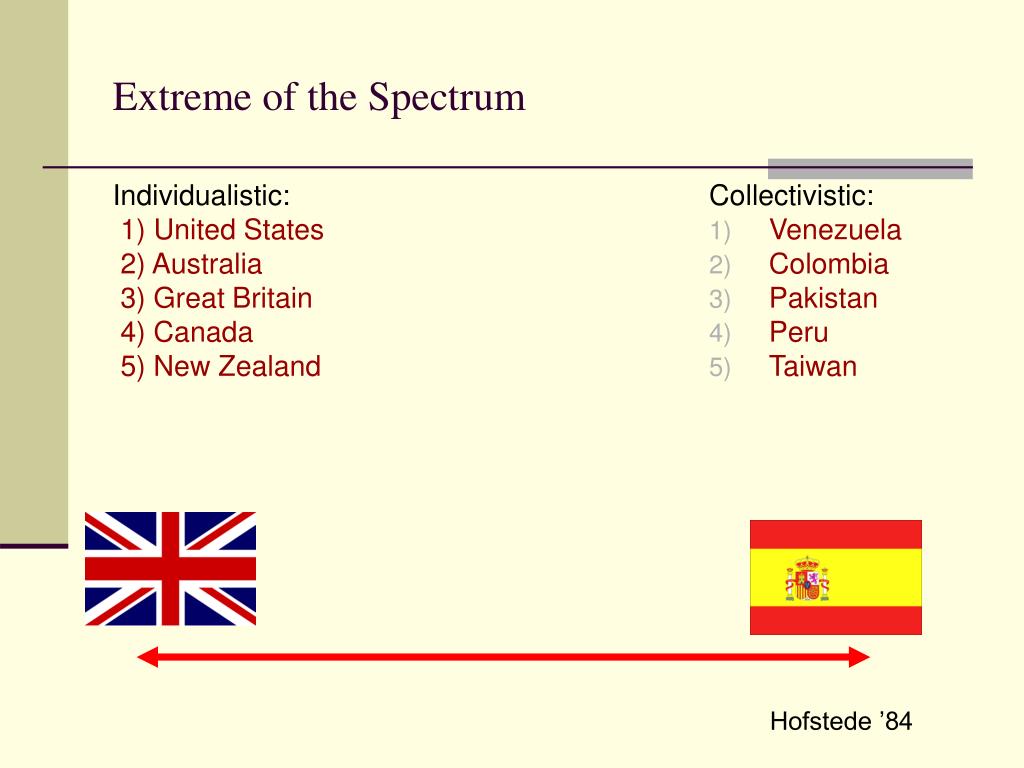 Extreme of the Spectrum

Individualistic:
1) United States
2) Australia
3) Great Britain
4) Canada
5) New Zealand

Collectivistic:
1) Venezuela
2) Colombia
3) Pakistan
4) Peru
5) Taiwan

Hofstede ’84